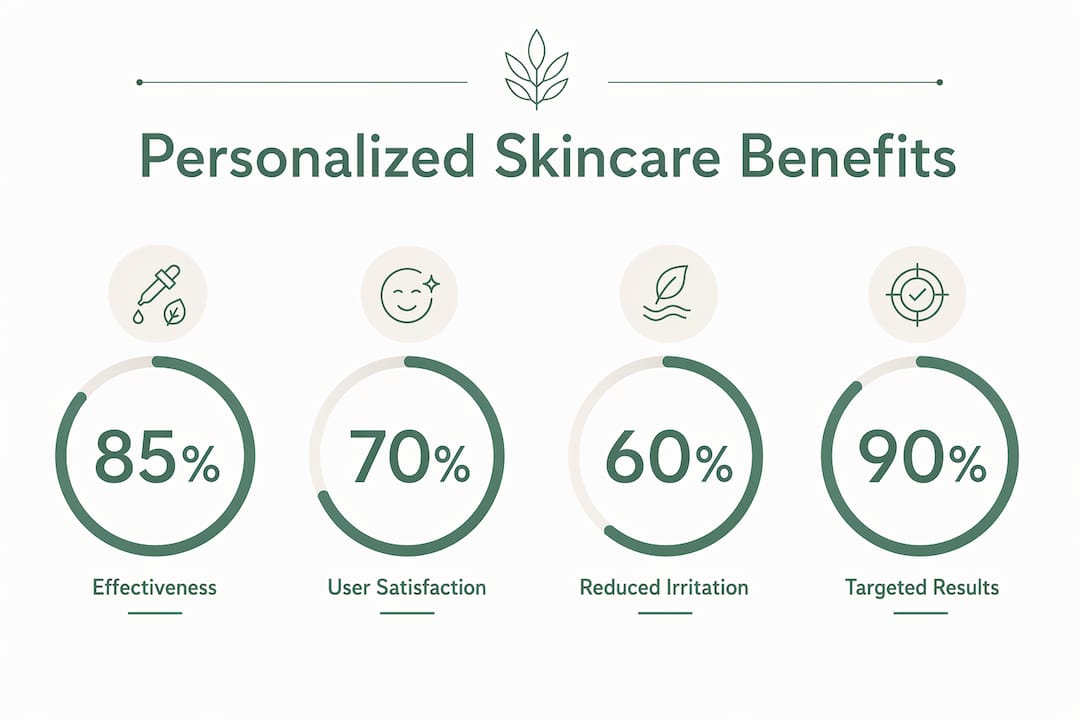 Personalized Skincare Benefits

85%
Effectiveness

70%
User Satisfaction

60%
Reduced Irritation

90%
Targeted Results